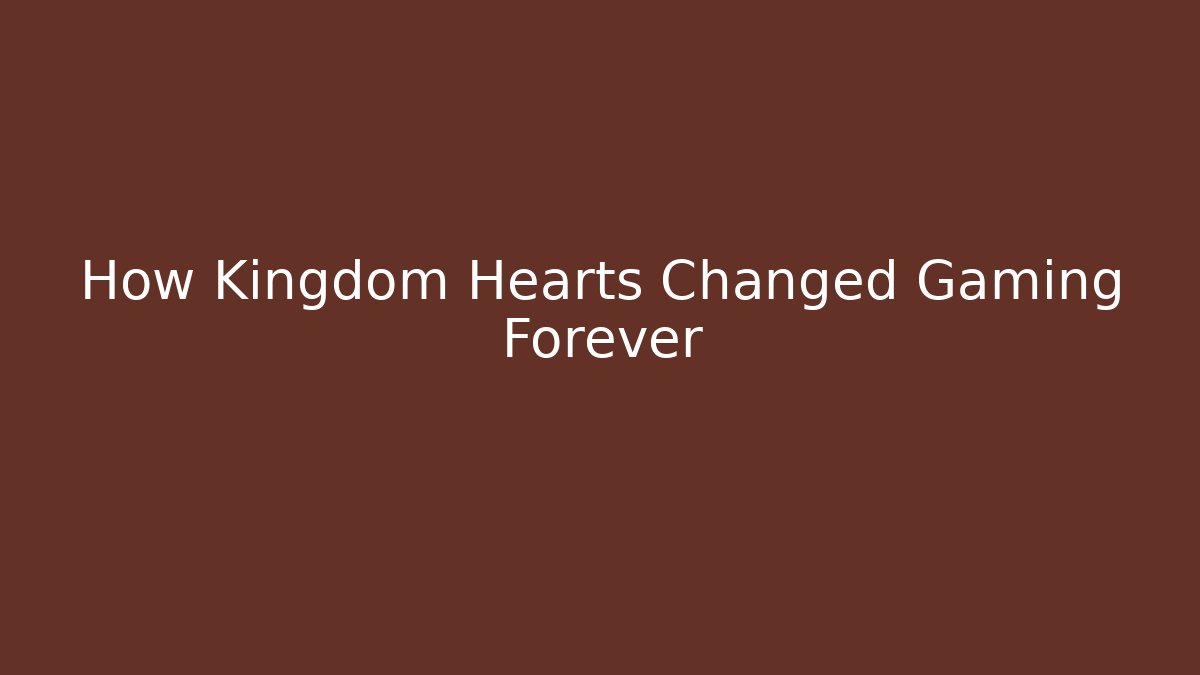 How Kingdom Hearts Changed Gaming Forever